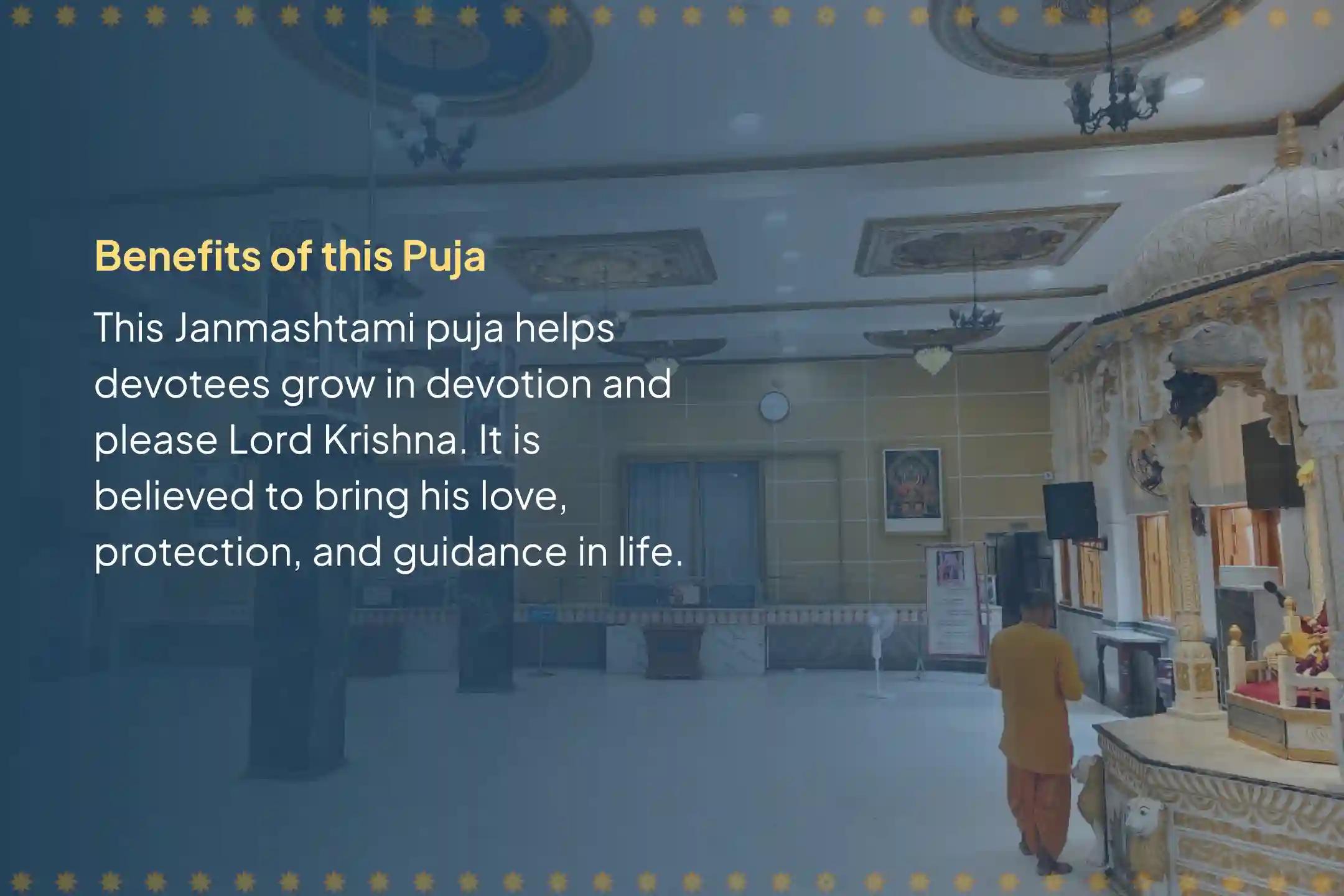 Benefits of this Puja

This Janmashtami puja helps devotees grow in devotion and please Lord Krishna. It is believed to bring his love, protection, and guidance in life.